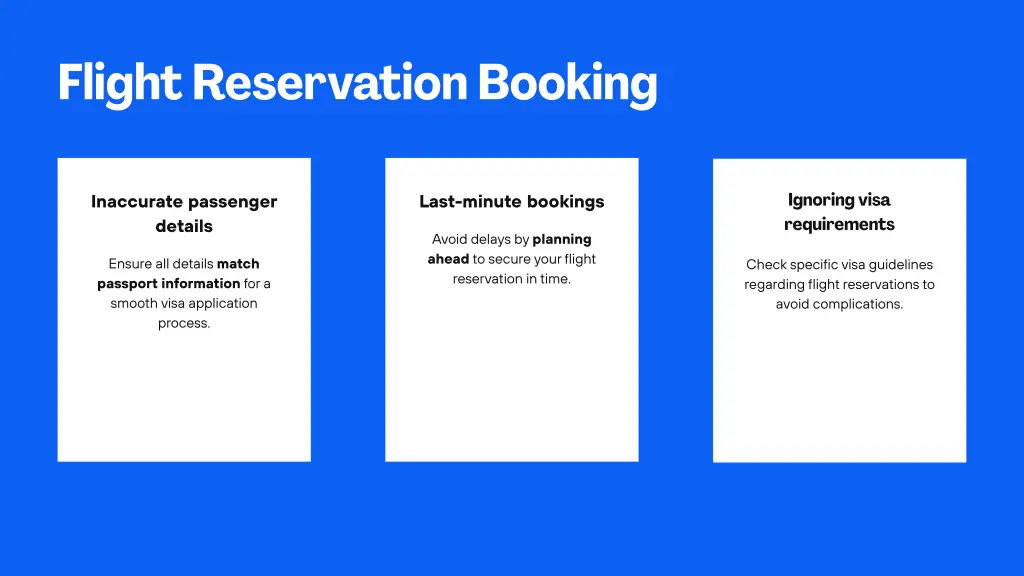 Flight Reservation Booking

Inaccurate passenger details

Ensure all details match passport information for a smooth visa application process.

Last-minute bookings

Avoid delays by planning ahead to secure your flight reservation in time.

Ignoring visa requirements

Check specific visa guidelines regarding flight reservations to avoid complications.